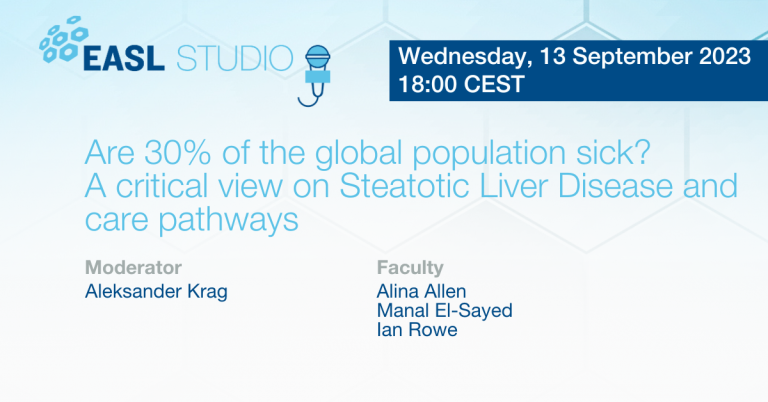 EASL STUDIO

Wednesday, 13 September 2023
18:00 CEST

Are 30% of the global population sick? A critical view on Steatotic Liver Disease and care pathways

Moderator
Aleksander Krag

Faculty
Alina Allen
Manal El-Sayed
Ian Rowe